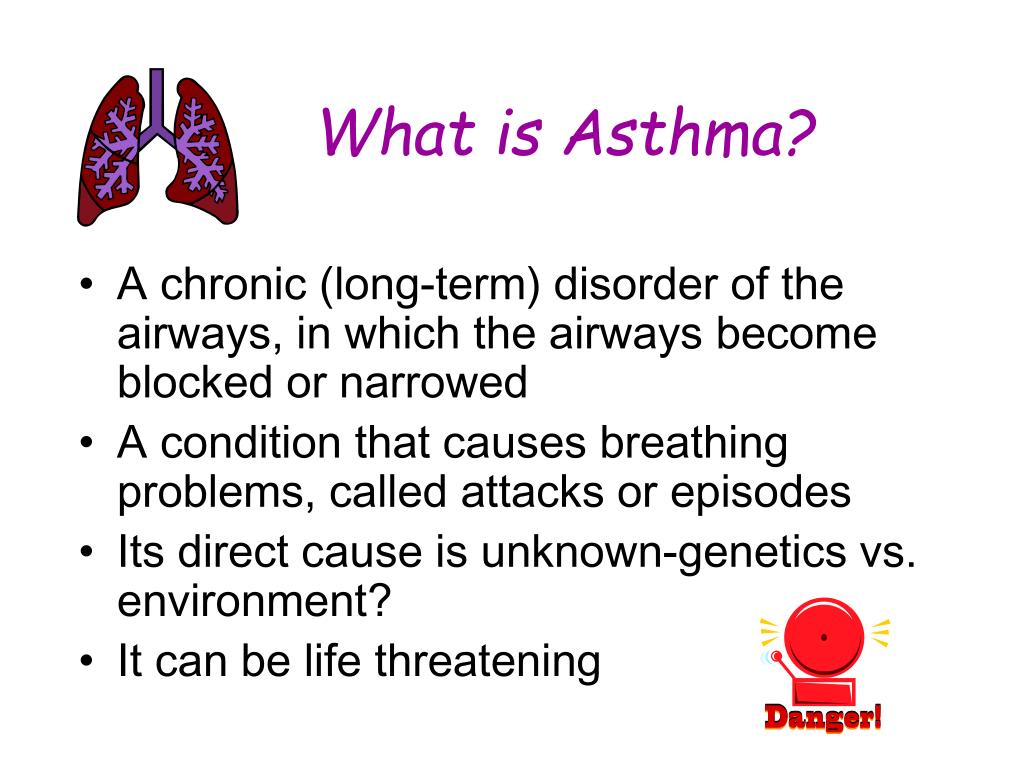 What is Asthma?

• A chronic (long-term) disorder of the airways, in which the airways become blocked or narrowed
• A condition that causes breathing problems, called attacks or episodes
• Its direct cause is unknown-genetics vs. environment?
• It can be life threatening

Danger!